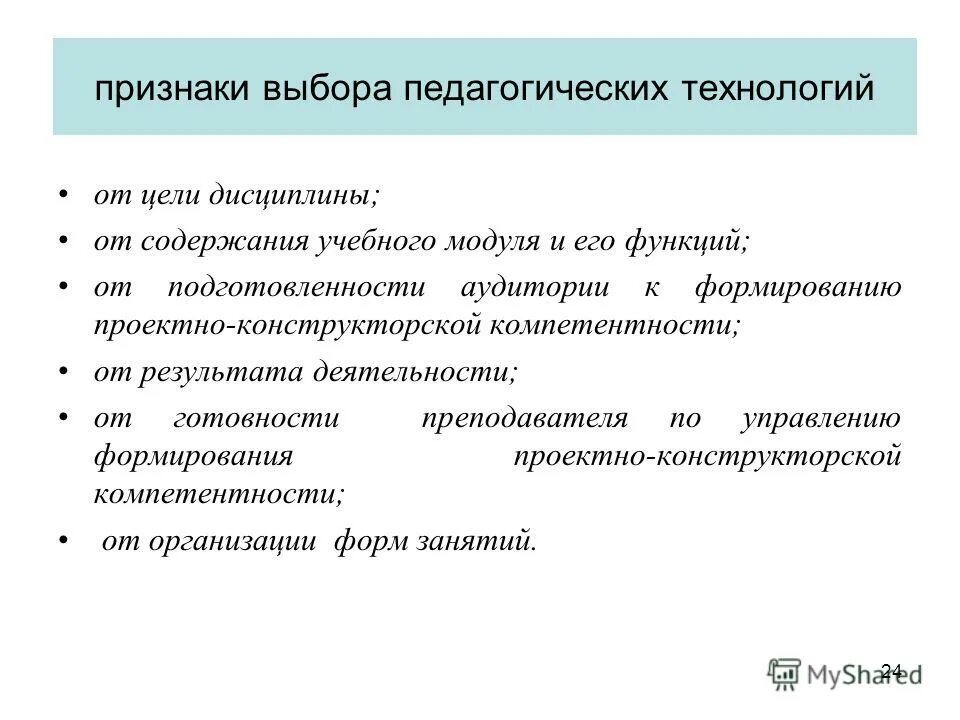 признаки выбора педагогических технологий

• от цели дисциплины;
• от содержания учебного модуля и его функций;
• от подготовленности аудитории к формированию проектно-конструкторской компетентности;
• от результата деятельности;
• от готовности преподавателя по управлению формирования проектно-конструкторской компетентности;
• от организации форм занятий.

24
MyShared